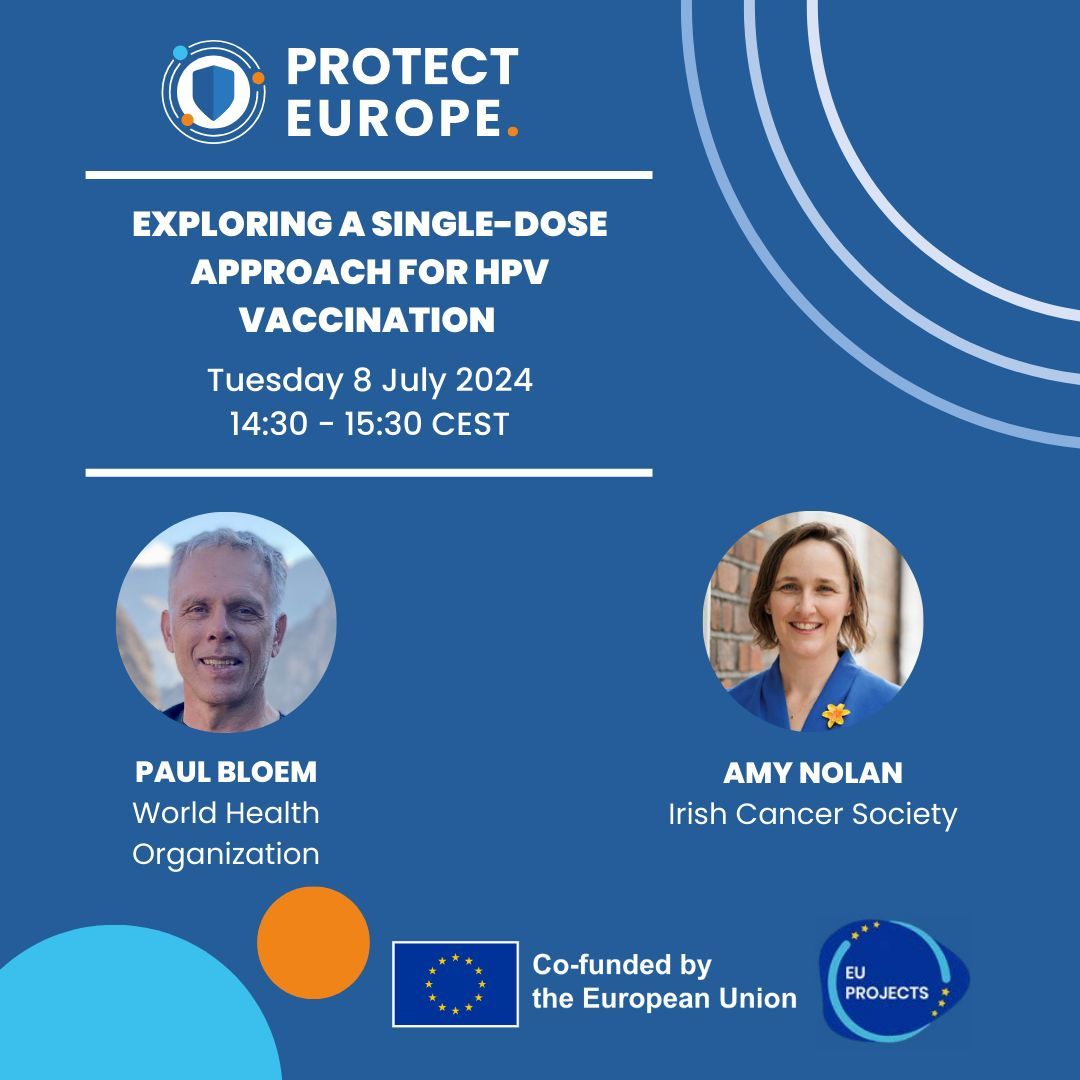 PROTECT EUROPE.

EXPLORING A SINGLE-DOSE APPROACH FOR HPV VACCINATION

Tuesday 8 July 2024
14:30 - 15:30 CEST

PAUL BLOEM
World Health Organization

AMY NOLAN
Irish Cancer Society

Co-funded by the European Union

EU PROJECTS